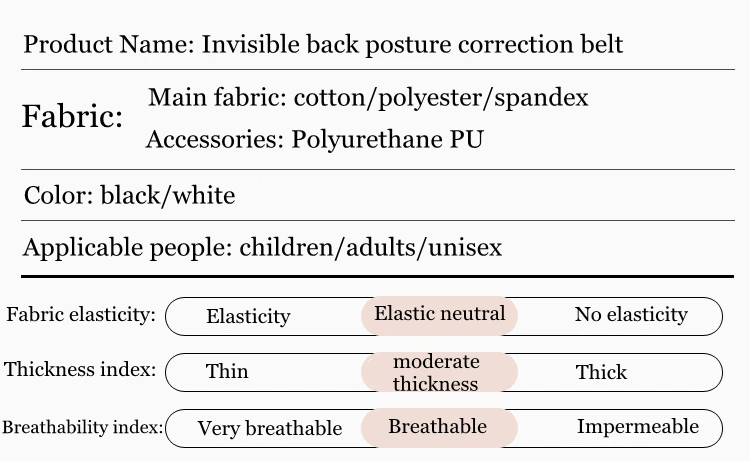 Product Name: Invisible back posture correction belt

Fabric: Main fabric: cotton/polyester/spandex
Accessories: Polyurethane PU

Color: black/white

Applicable people: children/adults/unisex

Fabric elasticity: Elasticity Elastic neutral No elasticity

Thickness index: Thin moderate thickness Thick

Breathability index: Very breathable Breathable Impermeable